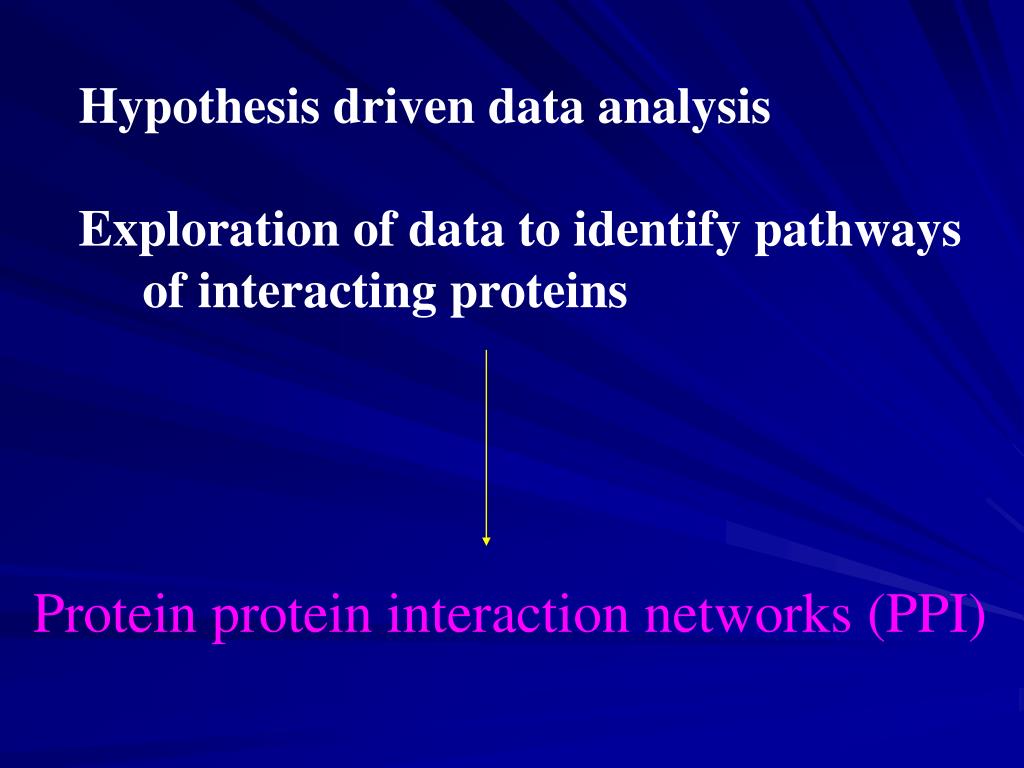 Hypothesis driven data analysis

Exploration of data to identify pathways of interacting proteins

Protein protein interaction networks (PPI)